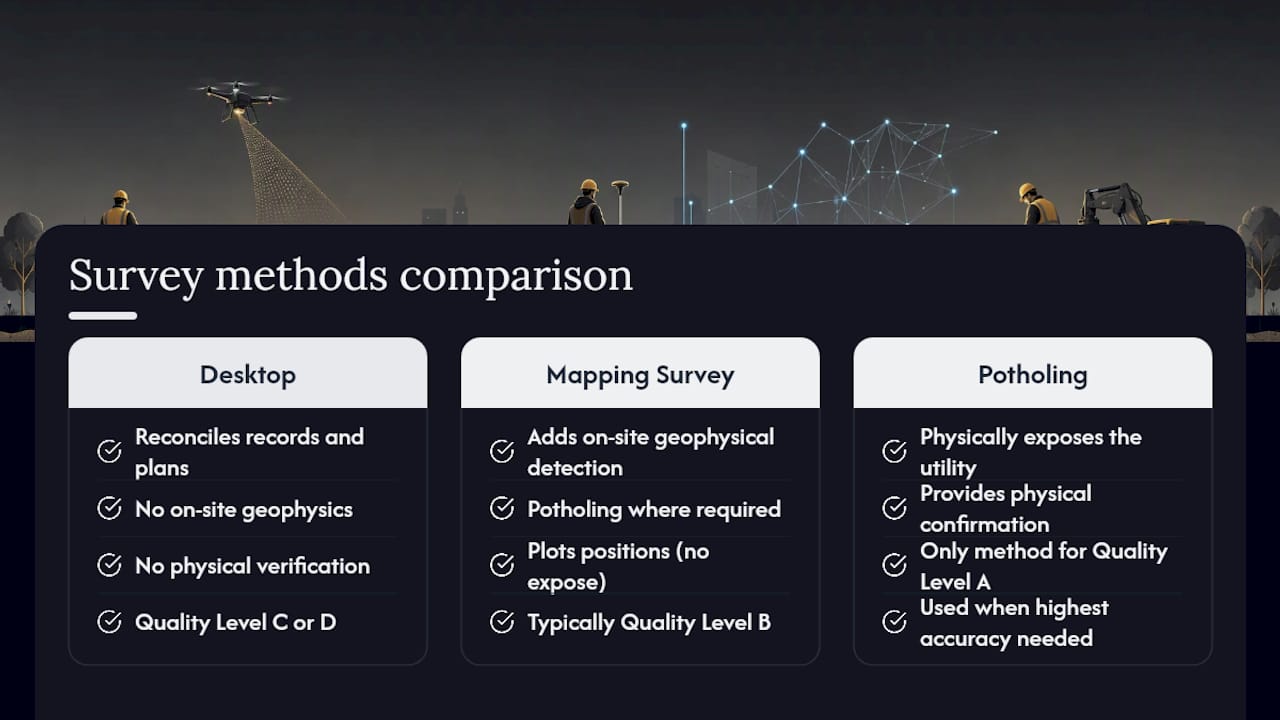 Survey methods comparison

Desktop

Reconciles records and plans

No on-site geophysics

No physical verification

Quality Level C or D

Mapping Survey

Adds on-site geophysical detection

Potholing where required

Plots positions (no expose)

Typically Quality Level B

Potholing

Physically exposes the utility

Provides physical confirmation

Only method for Quality Level A

Used when highest accuracy needed